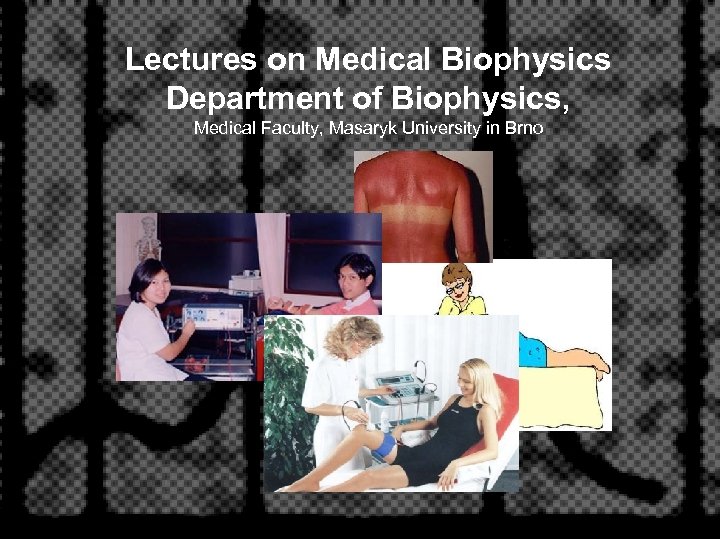 Lectures on Medical Biophysics
Department of Biophysics,
Medical Faculty, Masaryk University in Brno